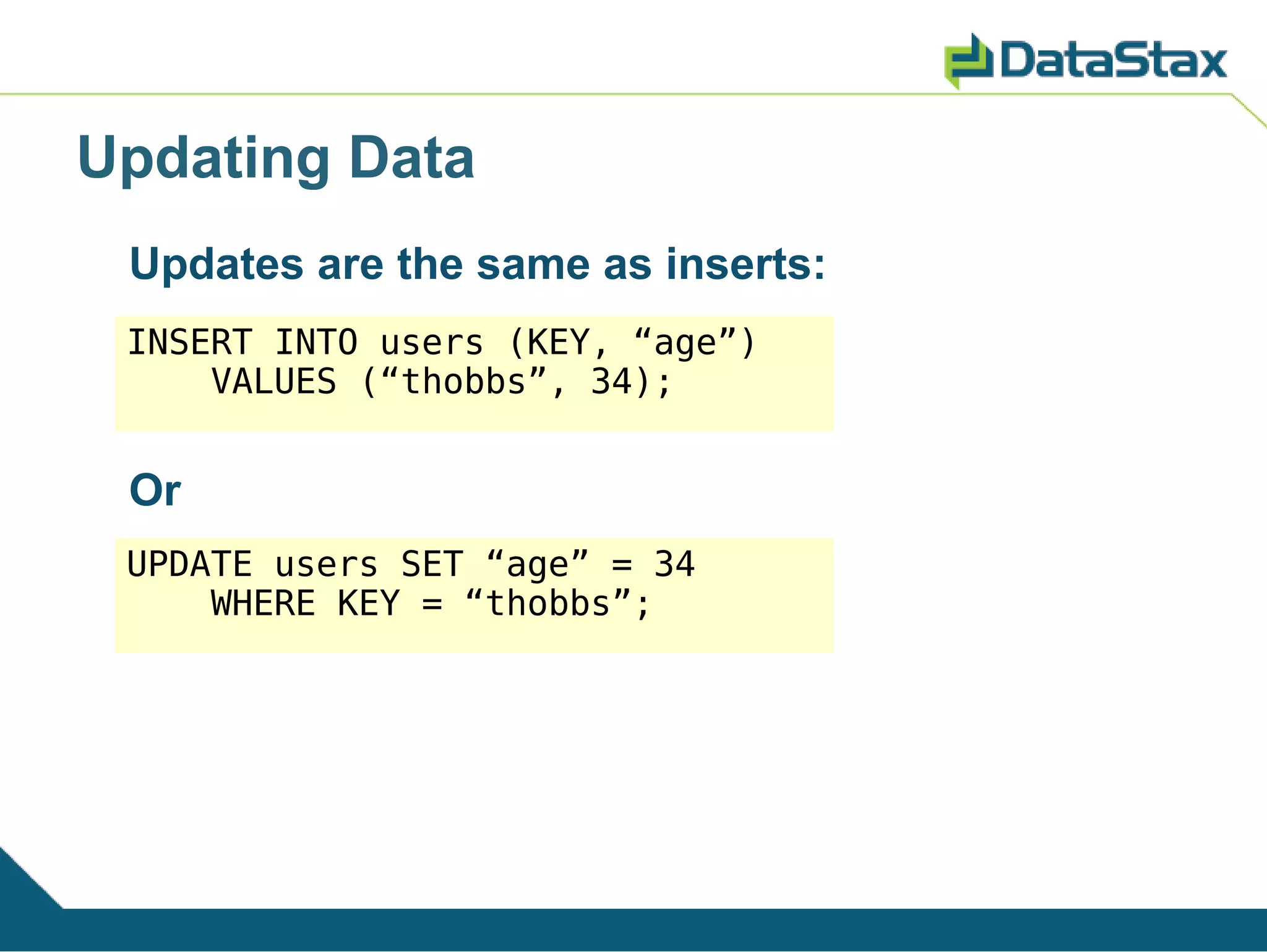 DataStax

Updating Data

Updates are the same as inserts:

INSERT INTO users (KEY, “age”)
    VALUES (“thobbs”, 34);

Or

UPDATE users SET “age” = 34
    WHERE KEY = “thobbs”;